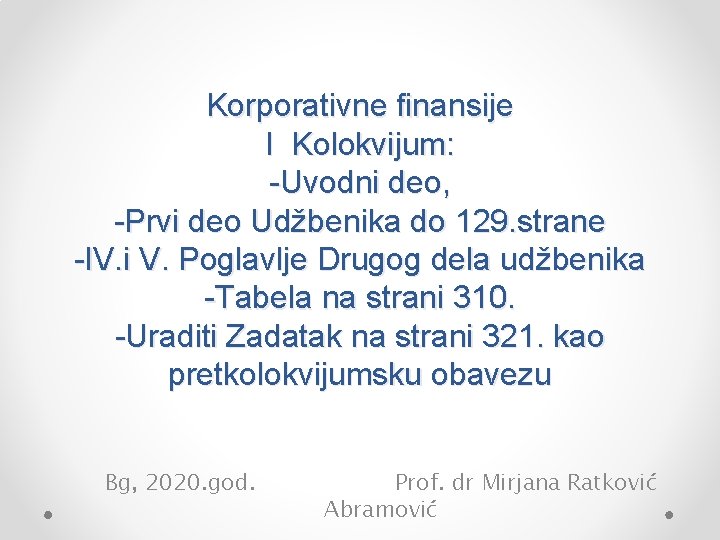 Korporativne finansije
I Kolokvijum:
-Uvodni deo,
-Prvi deo Udžbenika do 129.strane
-IV.i V. Poglavlje Drugog dela udžbenika
-Tabela na strani 310.
-Uraditi Zadatak na strani 321. kao pretkolokvijumsku obavezu

Bg, 2020.god. Prof. dr Mirjana Ratković Abramović